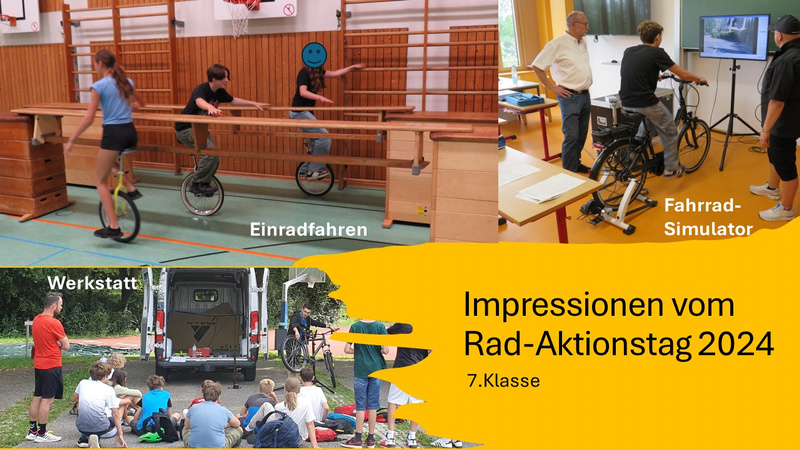 Einradfahren

Fahrrad-Simulator

Werkstatt

Impressionen vom Rad-Aktionstag 2024

7.Klasse